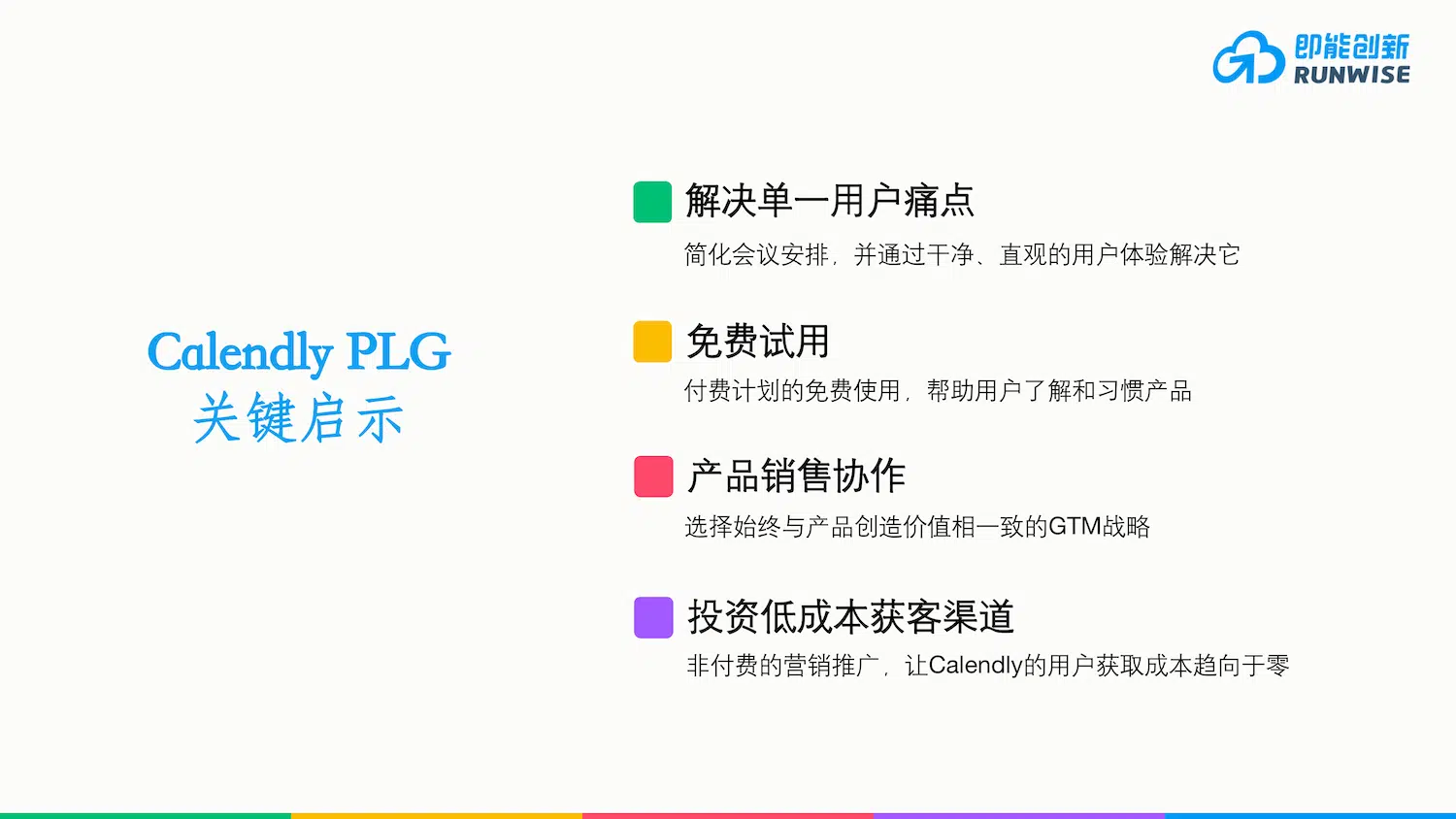 即能创新
RUNWISE

Calendly PLG
关键启示

解决单一用户痛点
简化会议安排，并通过干净、直观的用户体验解决它

免费试用
付费计划的免费使用，帮助用户了解和习惯产品

产品销售协作
选择始终与产品创造价值相一致的GTM战略

投资低成本获客渠道
非付费的营销推广，让Calendly的用户获取成本趋向于零